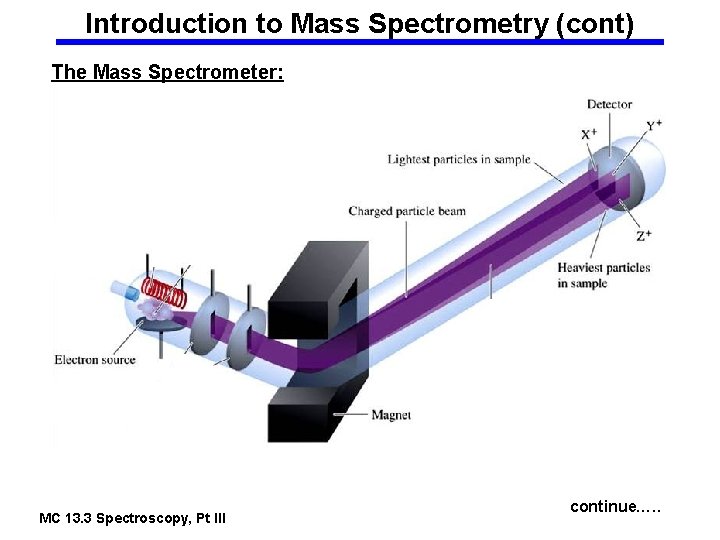 Introduction to Mass Spectrometry (cont)

The Mass Spectrometer:

Detector

$X^+$

$Y^+$

Lightest particles in sample

Charged particle beam

$Z^+$

Heaviest particles in sample

Electron source

Magnet

continue.....

MC 13.3 Spectroscopy, Pt III